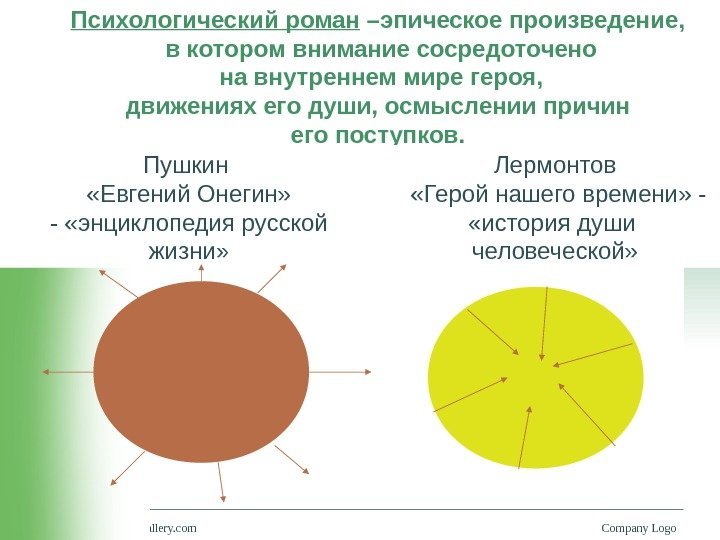 Психологический роман –эпическое произведение, в котором внимание сосредоточено на внутреннем мире героя, движениях его души, осмыслении причин его поступков.

Пушкин
«Евгений Онегин»
- «энциклопедия русской жизни»

Лермонтов
«Герой нашего времени» -
«история души человеческой»

llery.com

Company Logo